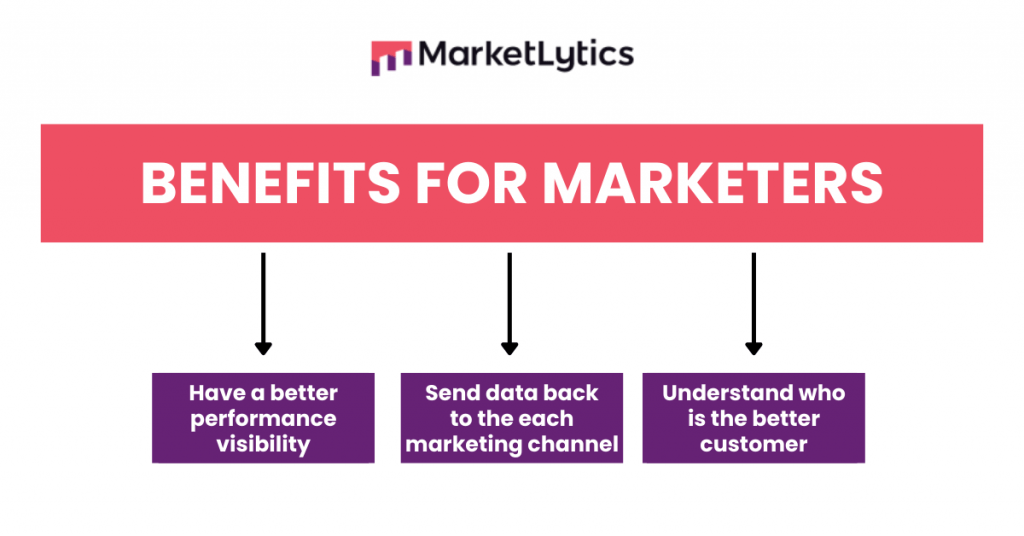 MarketLytics

BENEFITS FOR MARKETERS

Have a better performance visibility

Send data back to the each marketing channel

Understand who is the better customer